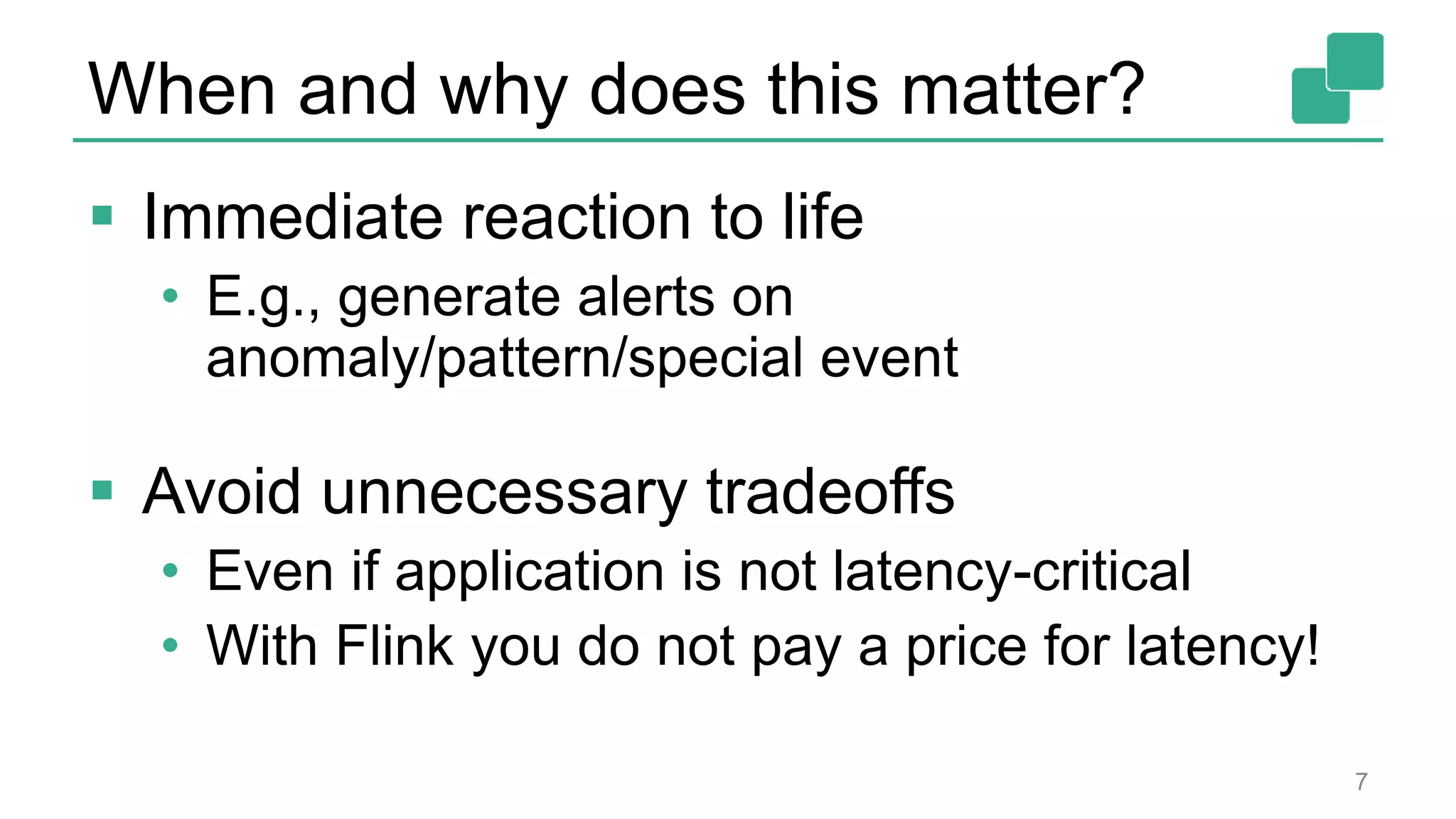 When and why does this matter?

▪ Immediate reaction to life
• E.g., generate alerts on anomaly/pattern/special event

▪ Avoid unnecessary tradeoffs
• Even if application is not latency-critical
• With Flink you do not pay a price for latency!

7